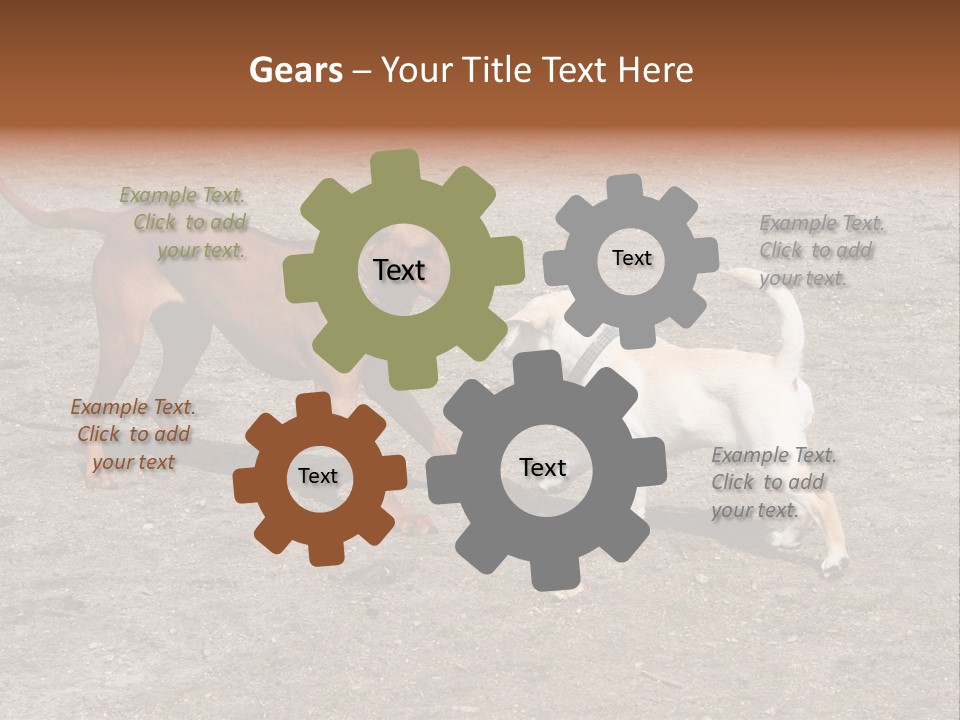 Gears – Your Title Text Here

Example Text. Click to add your text.

Text

Text

Example Text. Click to add your text.

Example Text. Click to add your text

Text

Text

Example Text. Click to add your text.